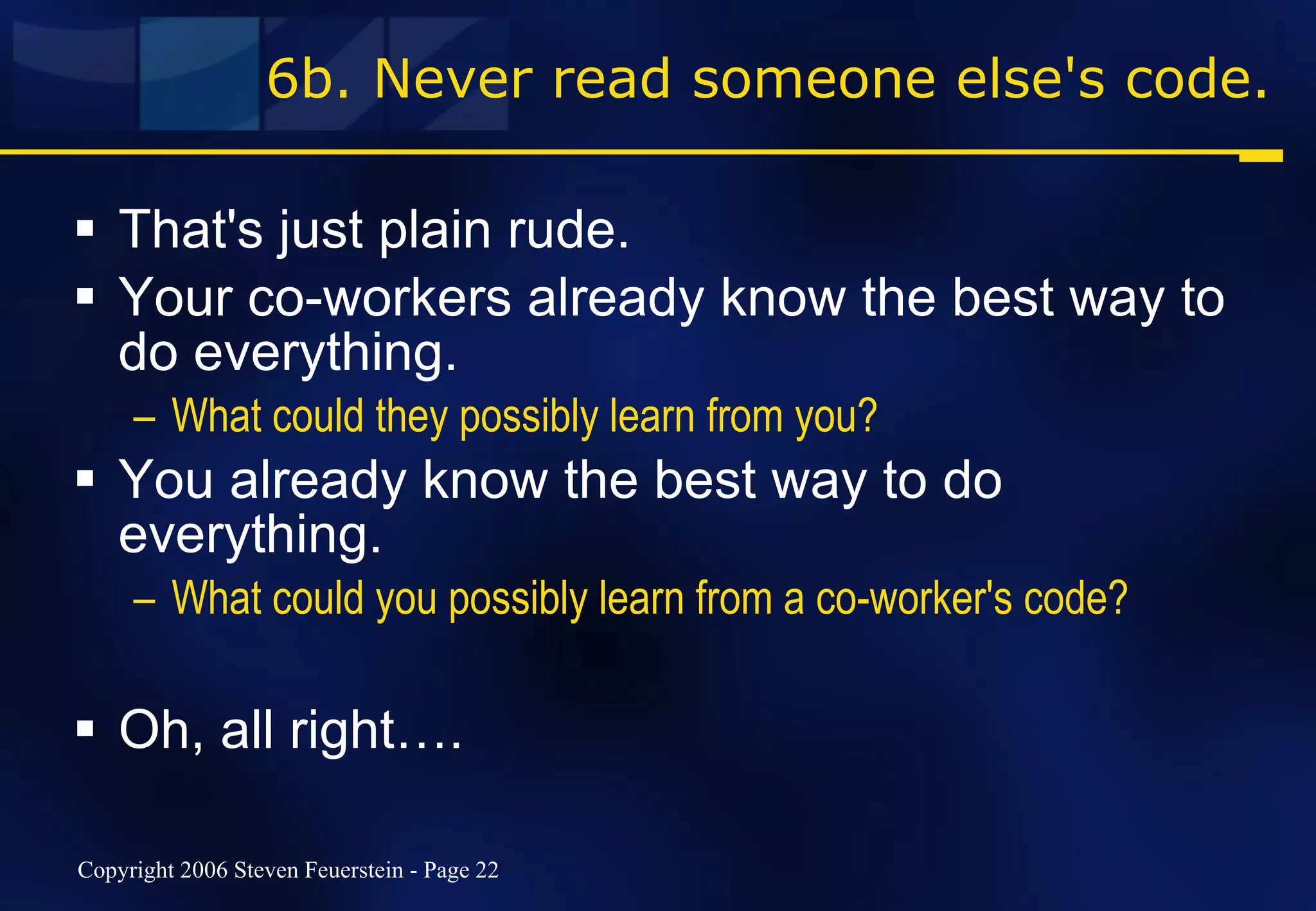 6b. Never read someone else's code.

▪ That's just plain rude.
▪ Your co-workers already know the best way to do everything.
– What could they possibly learn from you?
▪ You already know the best way to do everything.
– What could you possibly learn from a co-worker's code?

▪ Oh, all right….

Copyright 2006 Steven Feuerstein - Page 22